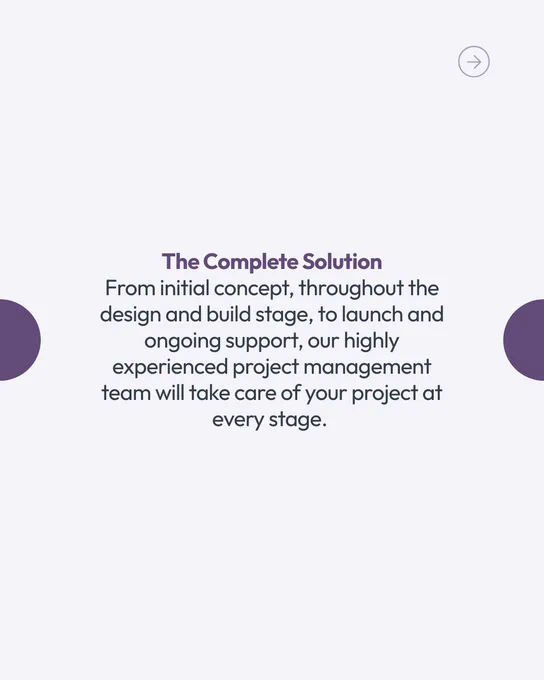 The Complete Solution
From initial concept, throughout the design and build stage, to launch and ongoing support, our highly experienced project management team will take care of your project at every stage.